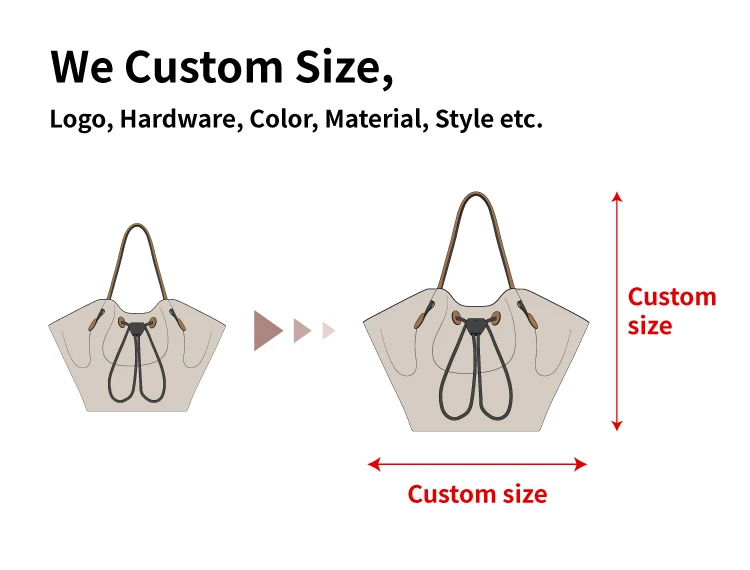 We Custom Size,

Logo, Hardware, Color, Material, Style etc.

Custom size

Custom size